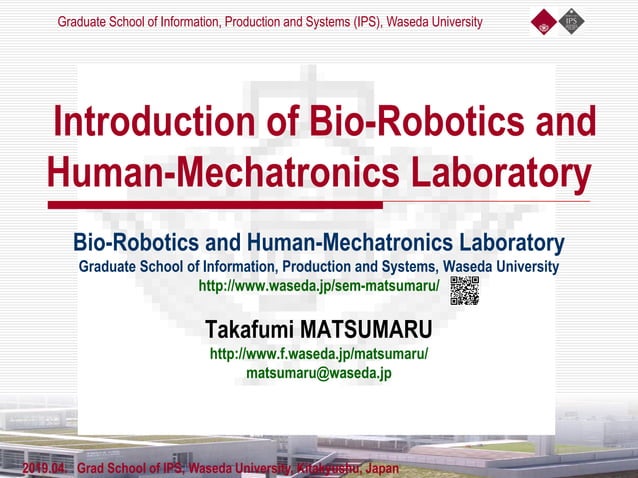 Graduate School of Information, Production and Systems (IPS), Waseda University

IPS

Introduction of Bio-Robotics and Human-Mechatronics Laboratory

Bio-Robotics and Human-Mechatronics Laboratory
Graduate School of Information, Production and Systems, Waseda University
http://www.waseda.jp/sem-matsumaru/

Takafumi MATSUMARU
http://www.f.waseda.jp/matsumaru/
matsumaru@waseda.jp

2019.04. Grad School of IPS, Waseda University, Kitakyushu, Japan